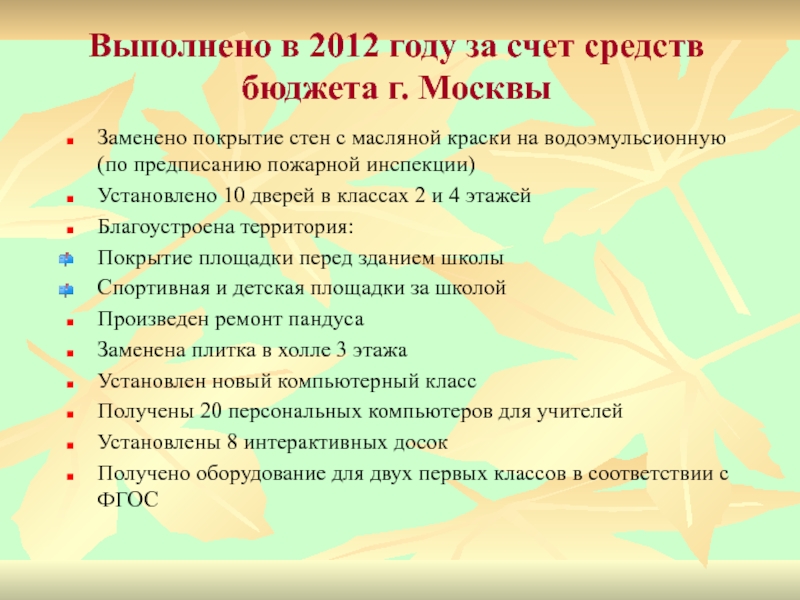 Выполнено в 2012 году за счет средств бюджета г. Москвы

Заменено покрытие стен с масляной краски на водоэмульсионную (по предписанию пожарной инспекции)

Установлено 10 дверей в классах 2 и 4 этажей

Благоустроена территория:

Покрытие площадки перед зданием школы

Спортивная и детская площадки за школой

Произведен ремонт пандуса

Заменена плитка в холле 3 этажа

Установлен новый компьютерный класс

Получены 20 персональных компьютеров для учителей

Установлены 8 интерактивных досок

Получено оборудование для двух первых классов в соответствии с ФГОС